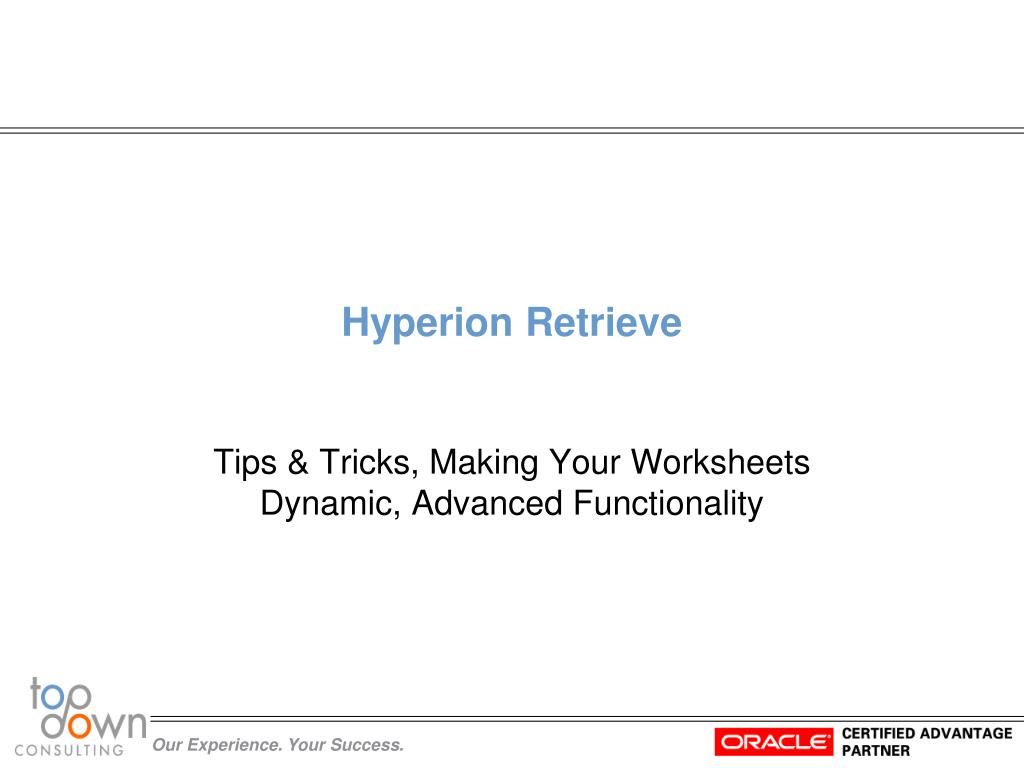 Hyperion Retrieve

Tips & Tricks, Making Your Worksheets Dynamic, Advanced Functionality

top down CONSULTING

Our Experience. Your Success.

ORACLE CERTIFIED ADVANTAGE PARTNER